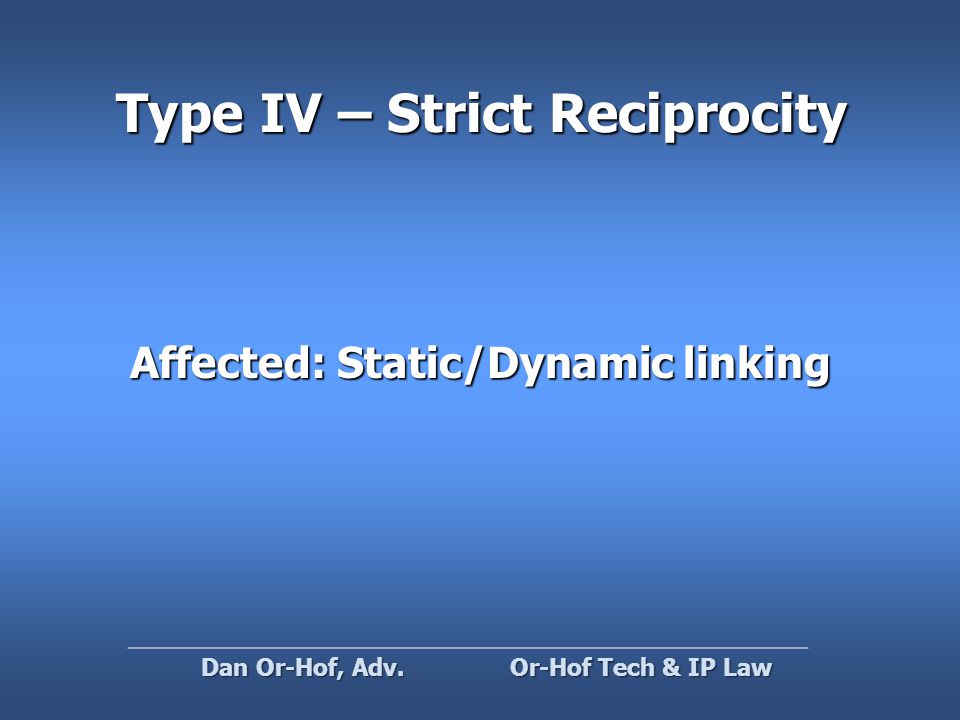 Type IV – Strict Reciprocity

Affected: Static/Dynamic linking

Dan Or-Hof, Adv.

Or-Hof Tech & IP Law